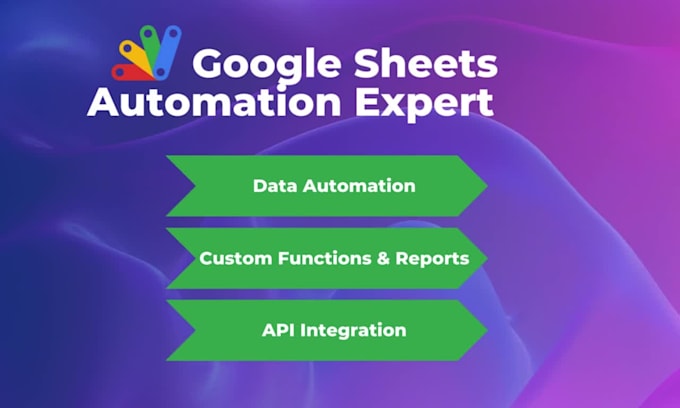 Google Sheets
Automation Expert

Data Automation

Custom Functions & Reports

API Integration